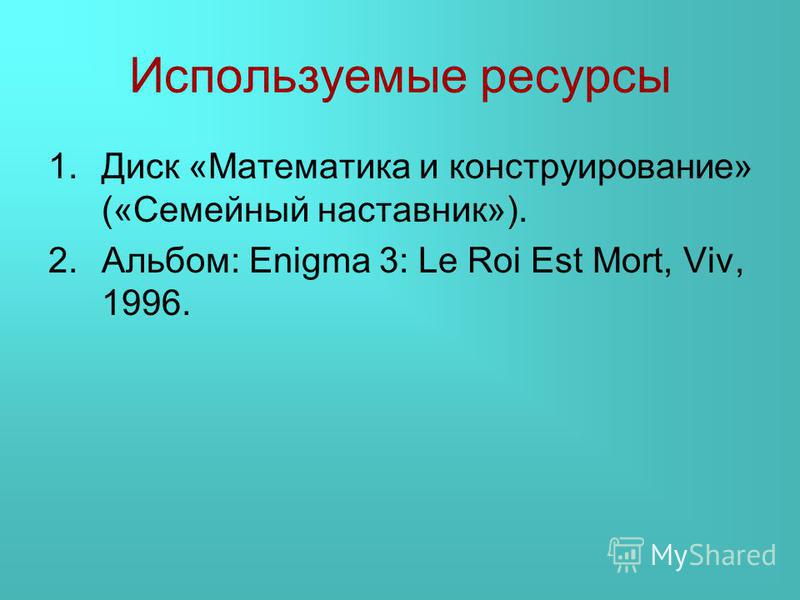 Используемые ресурсы

1. Диск «Математика и конструирование» («Семейный наставник»).
2. Альбом: Enigma 3: Le Roi Est Mort, Viv, 1996.

MyShared